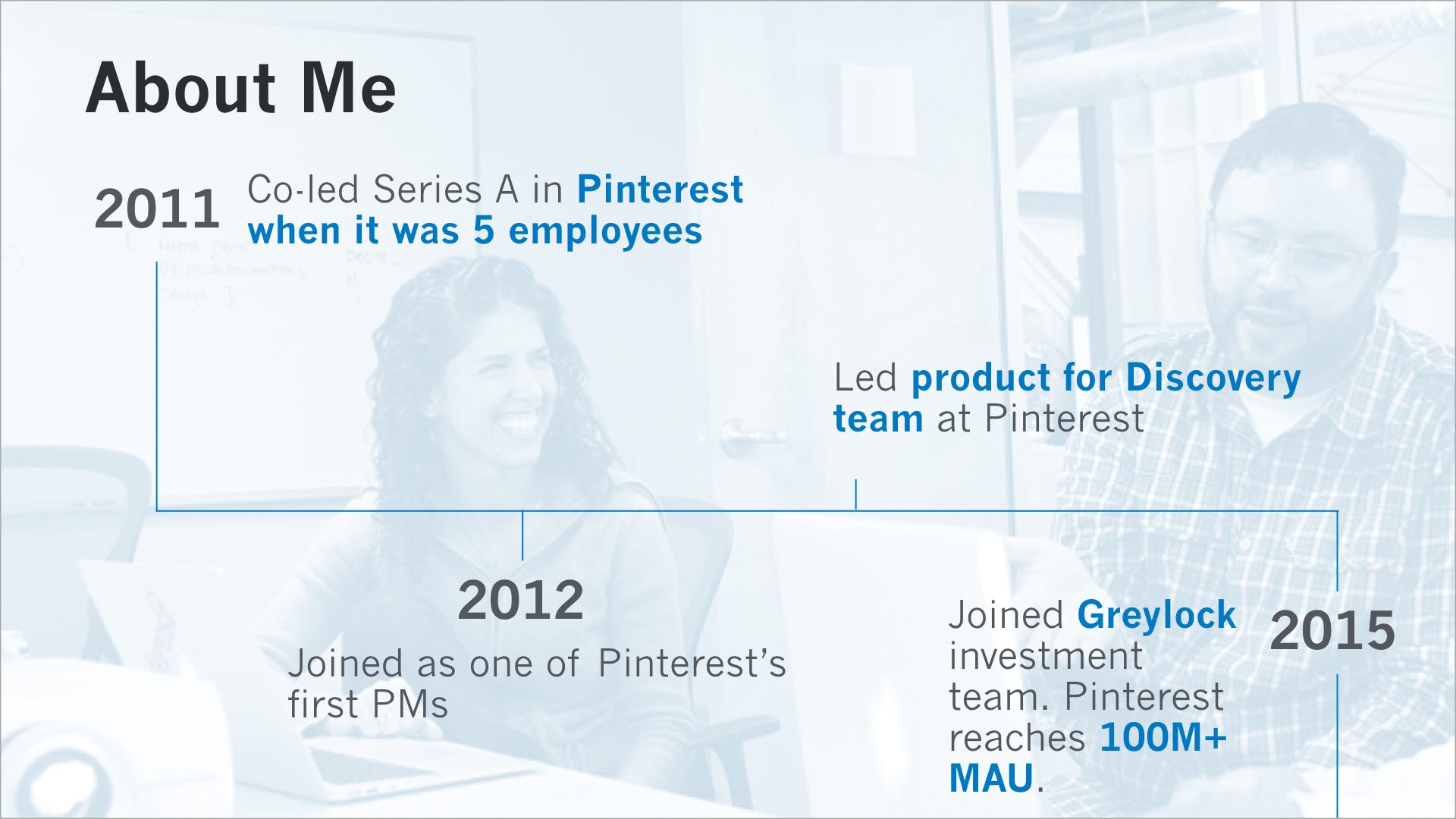 About Me

2011 Co-led Series A in Pinterest when it was 5 employees

Led product for Discovery team at Pinterest

2012

Joined as one of Pinterest's first PMs

Joined Greylock investment team. Pinterest reaches 100M+ MAU.

2015